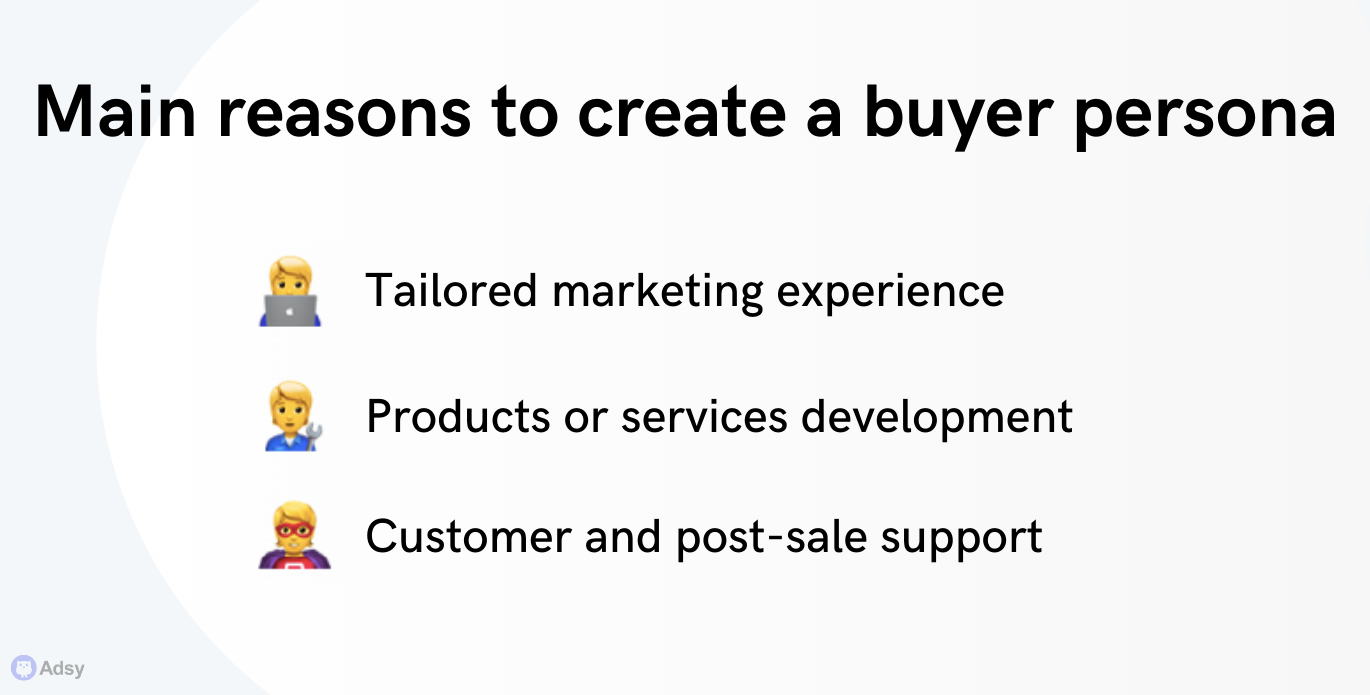 Main reasons to create a buyer persona

Tailored marketing experience

Products or services development

Customer and post-sale support

Adsy